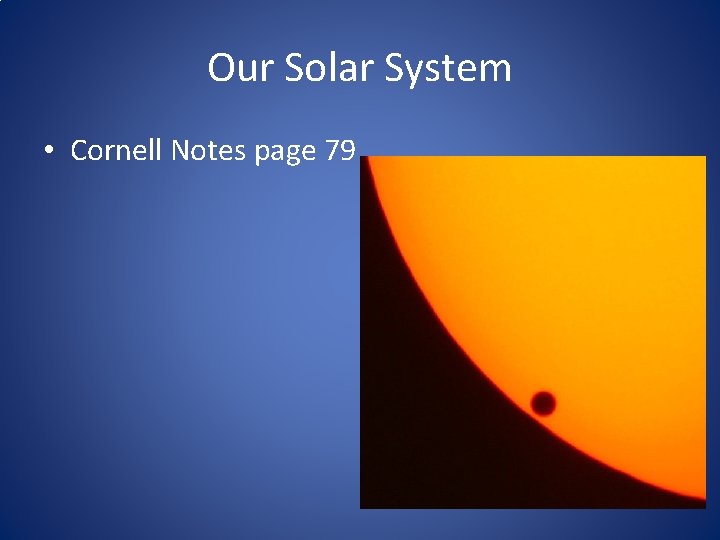 Our Solar System

• Cornell Notes page 79